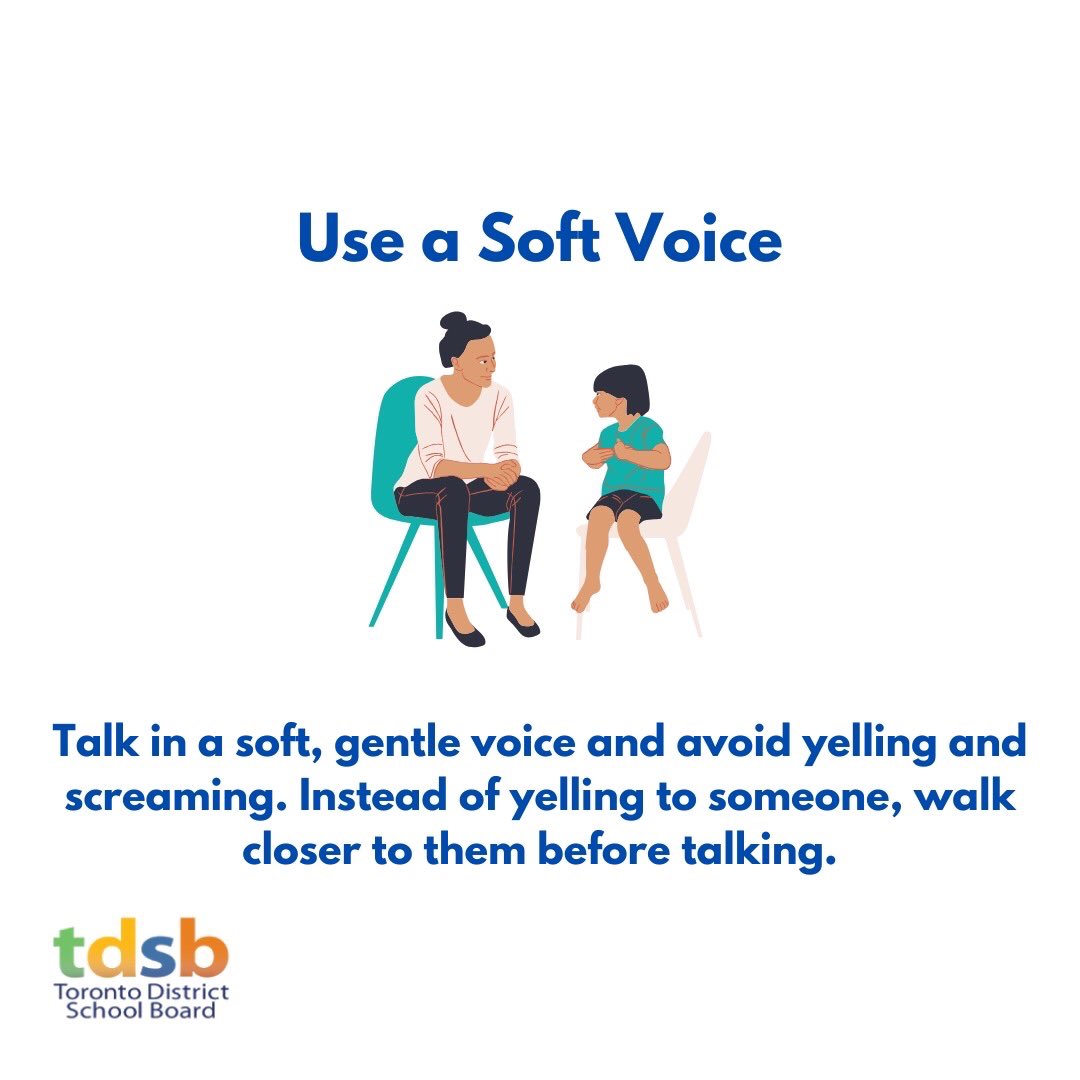 Use a Soft Voice

Talk in a soft, gentle voice and avoid yelling and screaming. Instead of yelling to someone, walk closer to them before talking.

tdsb
Toronto District
School Board